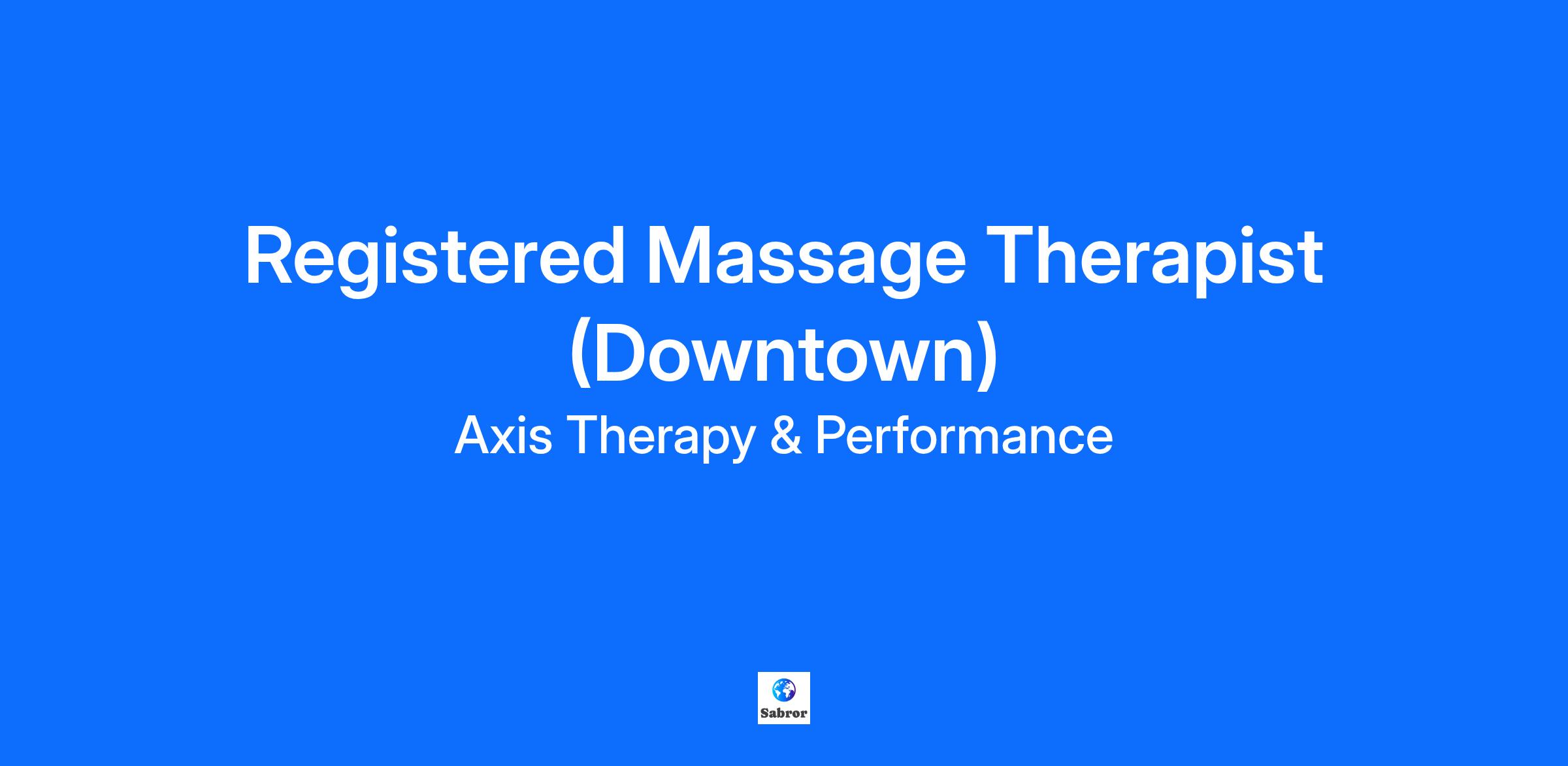 Registered Massage Therapist (Downtown)

Axis Therapy & Performance

Sabror